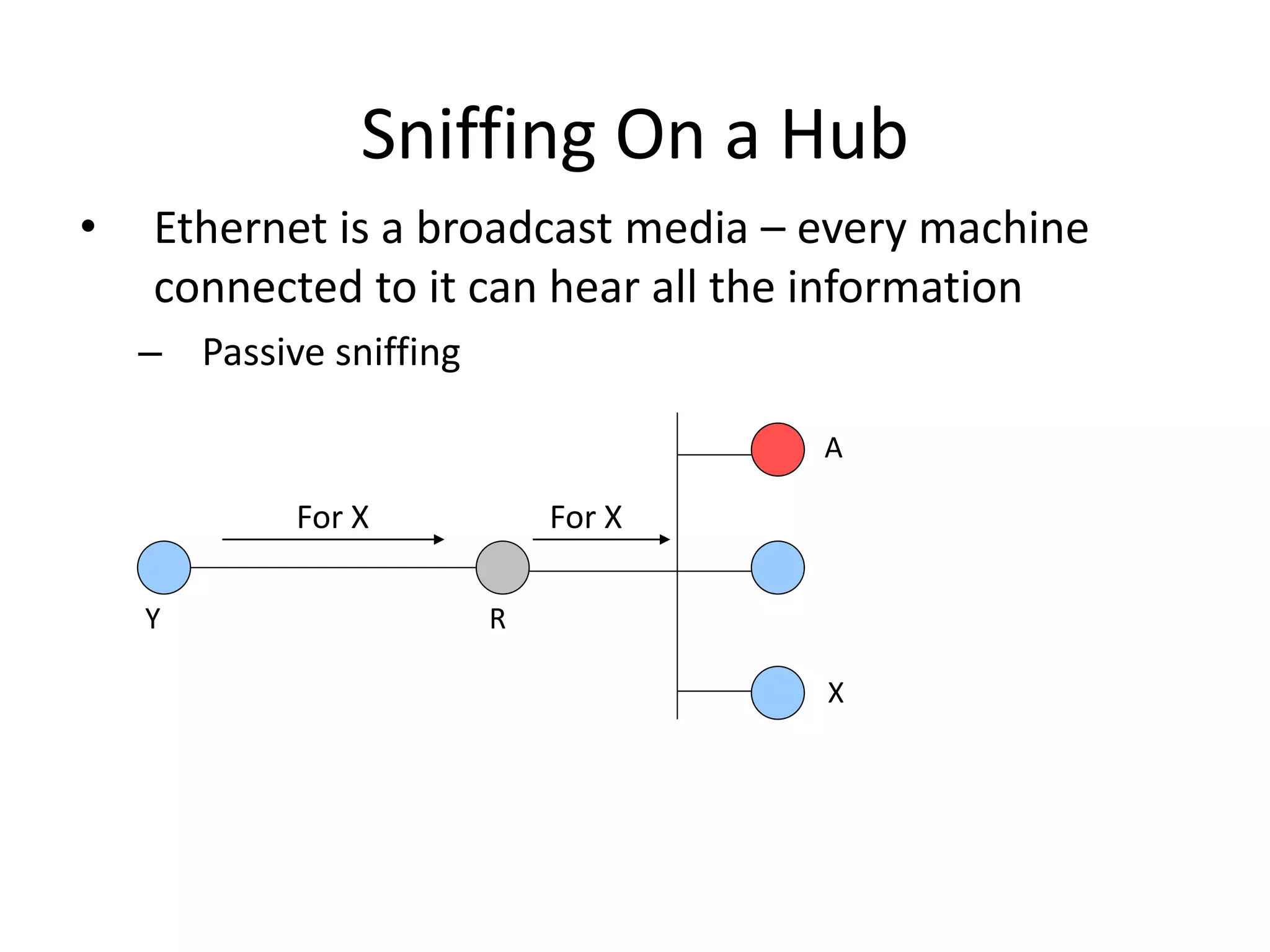 Sniffing On a Hub

• Ethernet is a broadcast media – every machine connected to it can hear all the information

– Passive sniffing

A

For X

For X

Y

R

X